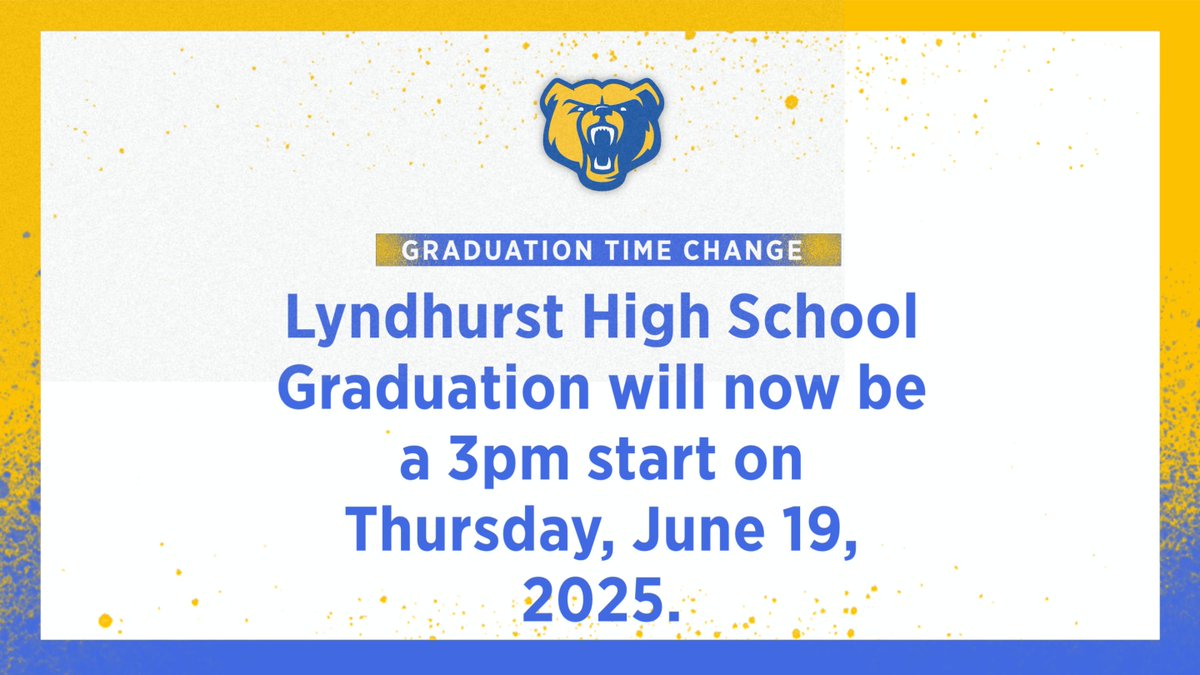 GRADUATION TIME CHANGE

Lyndhurst High School Graduation will now be a 3pm start on Thursday, June 19, 2025.